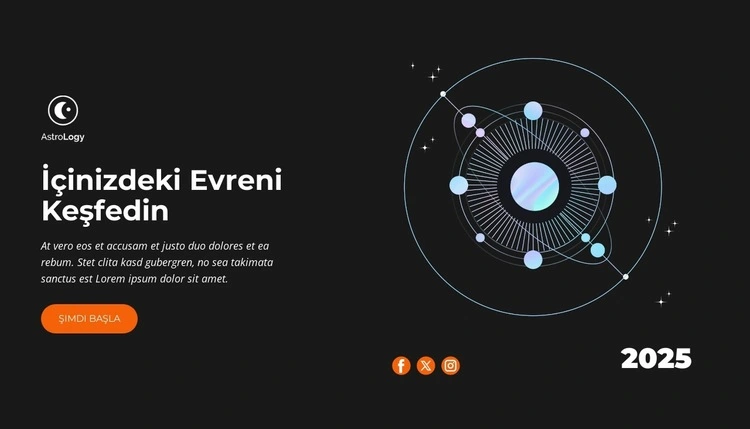 AstroLogy

İçinizdeki Evreni Keşfedin

At vero eos et accusam et justo duo dolores et ea rebum. Stet clita kasd gubergren, no sea takimata sanctus est Lorem ipsum dolor sit amet.

ŞIMDI BAŞLA

2025